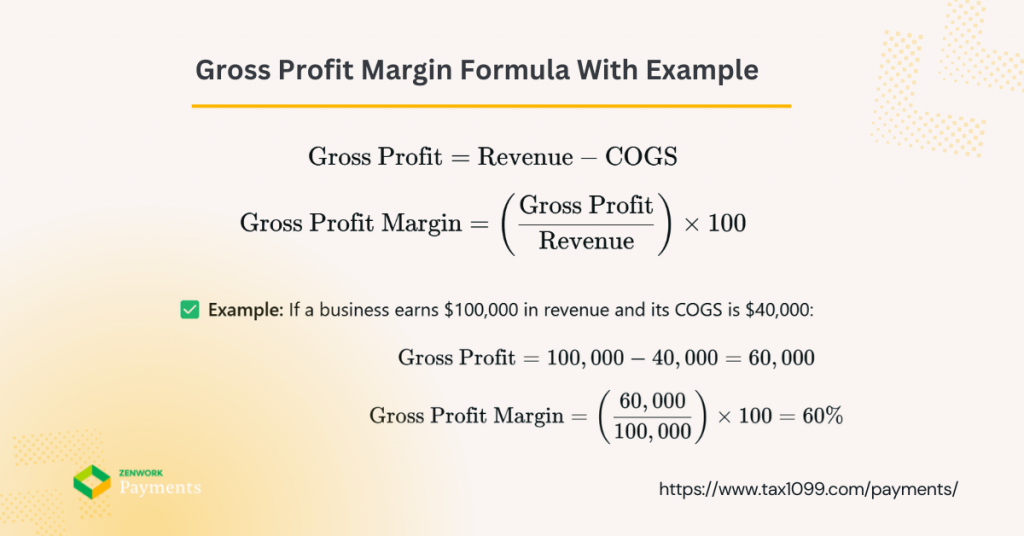 Gross Profit Margin Formula With Example

$\text{Gross Profit} = \text{Revenue} - \text{COGS}$

$\text{Gross Profit Margin} = \left(\frac{\text{Gross Profit}}{\text{Revenue}}\right) \times 100$

Example: If a business earns \$100,000 in revenue and its COGS is \$40,000:

$\text{Gross Profit} = 100,000 - 40,000 = 60,000$

$\text{Gross Profit Margin} = \left(\frac{60,000}{100,000}\right) \times 100 = 60\%$

ZENWORK
Payments

https://www.tax1099.com/payments/